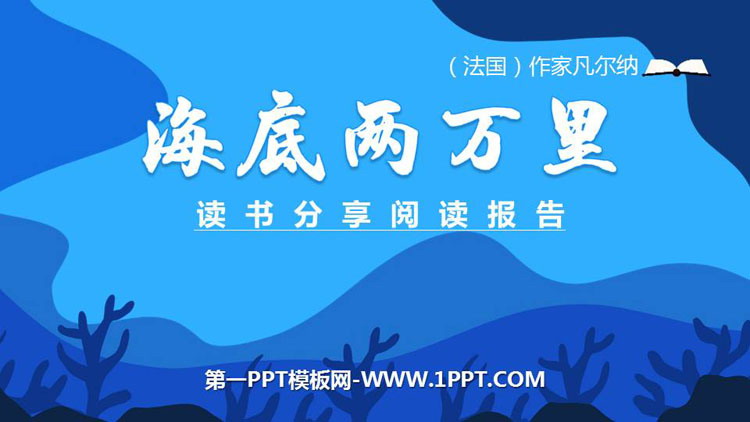 （法国）作家凡尔纳

海底两万里

读书分享阅读报告

第一PPT模板网-WWW.1PPT.COM